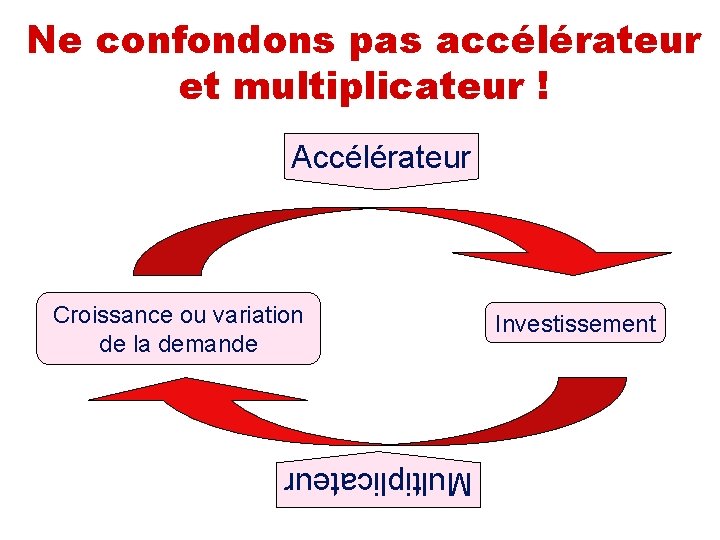 Ne confondons pas accélérateur et multiplicateur !

Accélérateur

Croissance ou variation de la demande

Investissement

Multiplicateur